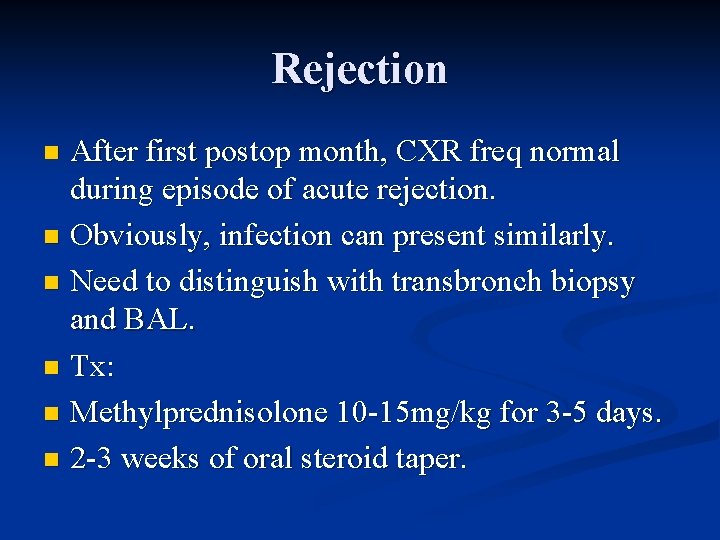 Rejection

- After first postop month, CXR freq normal during episode of acute rejection.
- Obviously, infection can present similarly.
- Need to distinguish with transbronch biopsy and BAL.
- Tx:
- Methylprednisolone 10-15mg/kg for 3-5 days.
- 2-3 weeks of oral steroid taper.